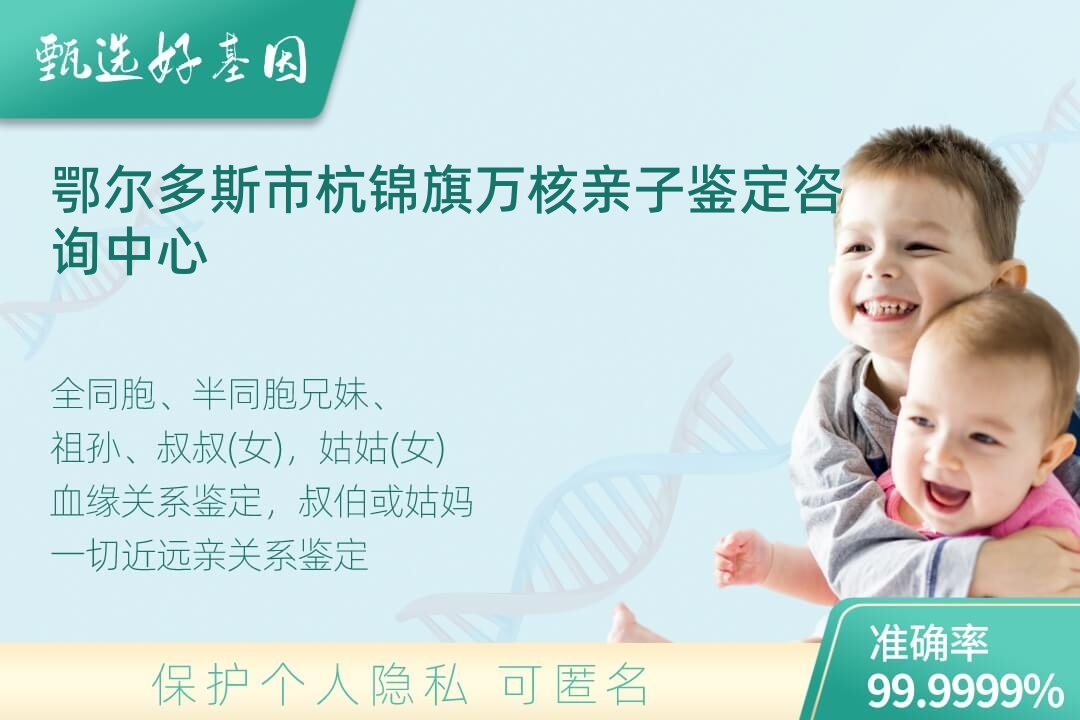 甄选好基因

鄂尔多斯市杭锦旗万核亲子鉴定咨询中心

全同胞、半同胞兄妹、
祖孙、叔叔(女)，姑姑(女)
血缘关系鉴定，叔伯或姑妈
一切近远亲关系鉴定

保护个人隐私 可匿名

准确率
99.9999%